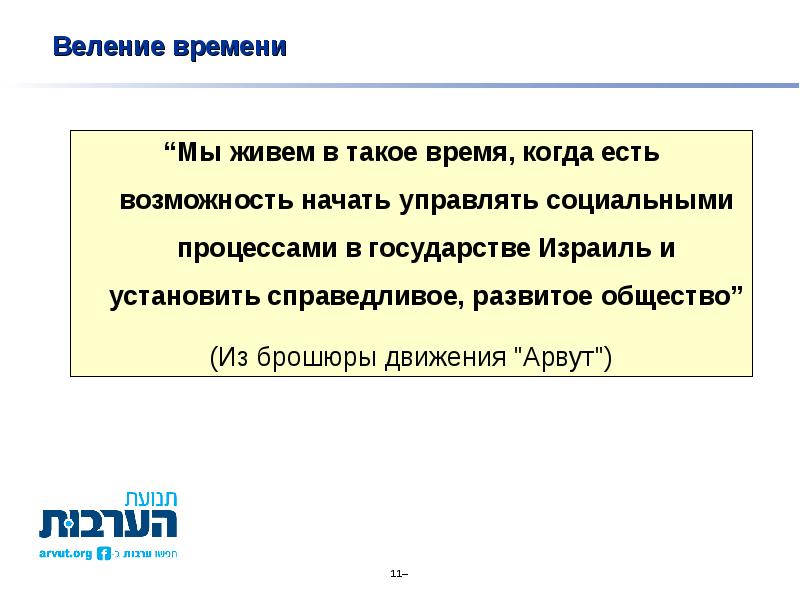 Веление времени

“Мы живем в такое время, когда есть возможность начать управлять социальными процессами в государстве Израиль и установить справедливое, развитое общество”

(Из брошюры движения "Арвут")

תנועת
הערבות
arvut.org חפשו ערבות ב-

11–